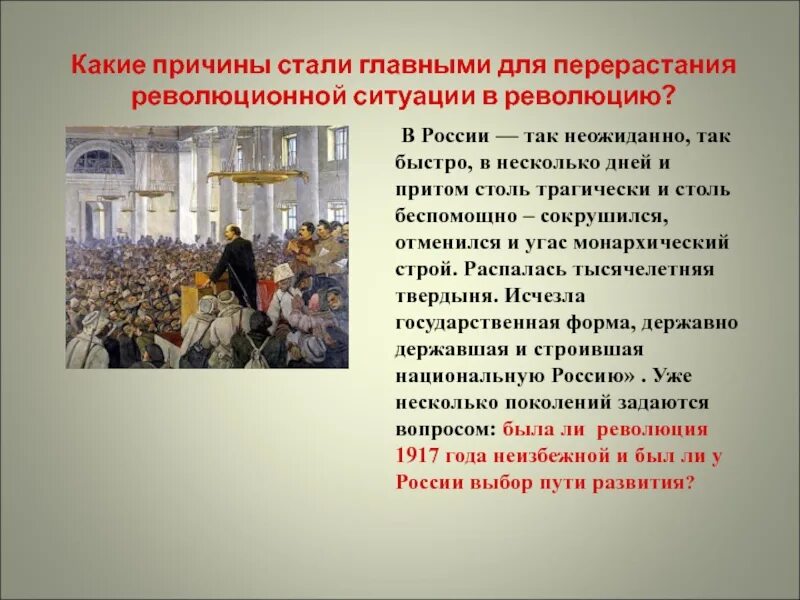 Какие причины стали главными для перерастания революционной ситуации в революцию?

В России — так неожиданно, так быстро, в несколько дней и притом столь трагически и столь беспомощно – сокрушился, отменился и угас монархический строй. Распалась тысячелетняя твердыня. Исчезла государственная форма, державно державшая и строившая национальную Россию» . Уже несколько поколений задаются вопросом: была ли революция 1917 года неизбежной и был ли у России выбор пути развития?